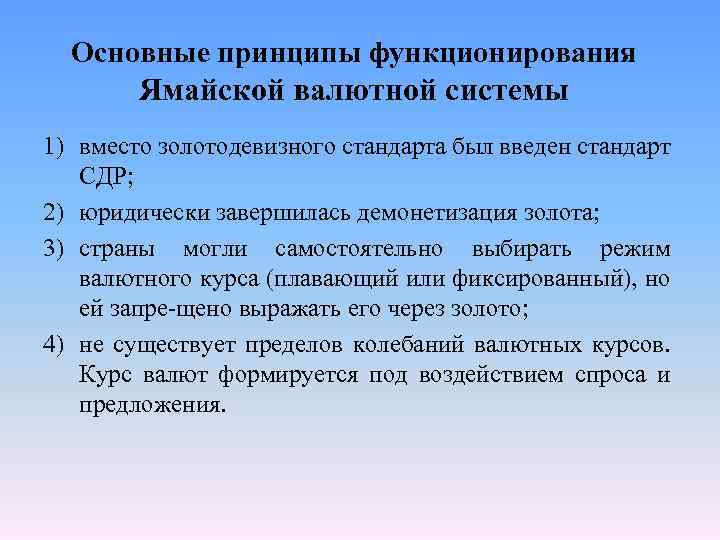 Основные принципы функционирования Ямайской валютной системы

1) вместо золотодевизного стандарта был введен стандарт СДР;

2) юридически завершилась демонетизация золота;

3) страны могли самостоятельно выбирать режим валютного курса (плавающий или фиксированный), но ей запре-щено выражать его через золото;

4) не существует пределов колебаний валютных курсов. Курс валют формируется под воздействием спроса и предложения.